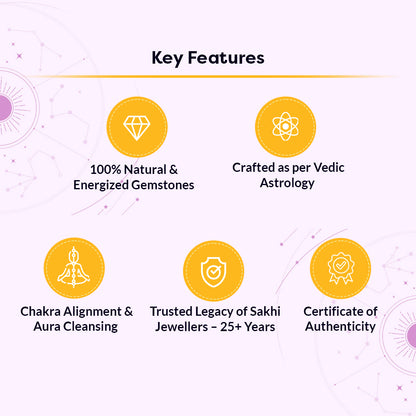 Key Features

100% Natural & Energized Gemstones

Crafted as per Vedic Astrology

Chakra Alignment & Aura Cleansing

Trusted Legacy of Sakhi Jewellers – 25+ Years

Certificate of Authenticity